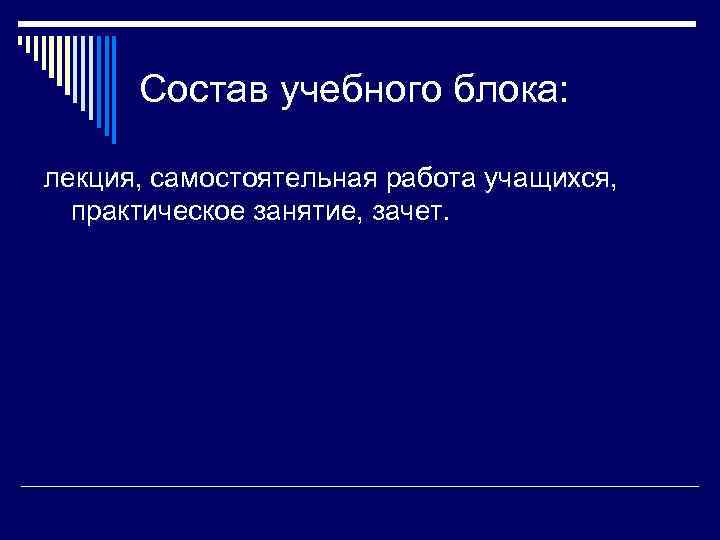 Состав учебного блока:

лекция, самостоятельная работа учащихся, практическое занятие, зачет.